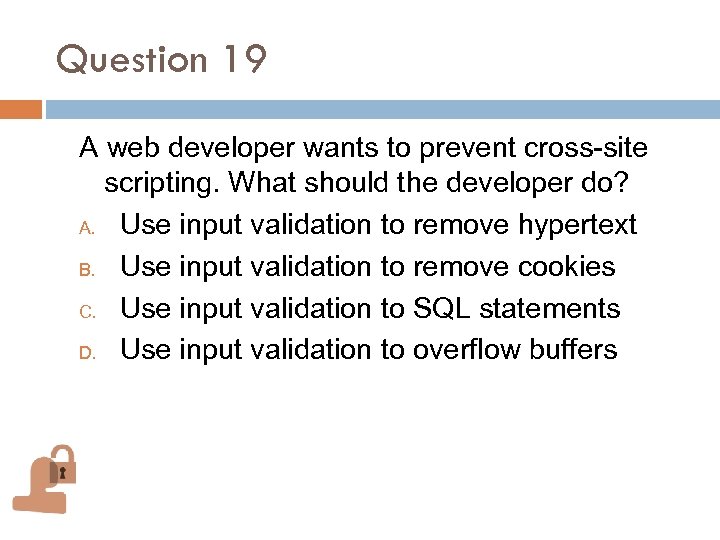 Question 19

A web developer wants to prevent cross-site scripting. What should the developer do?

A. Use input validation to remove hypertext
B. Use input validation to remove cookies
C. Use input validation to SQL statements
D. Use input validation to overflow buffers